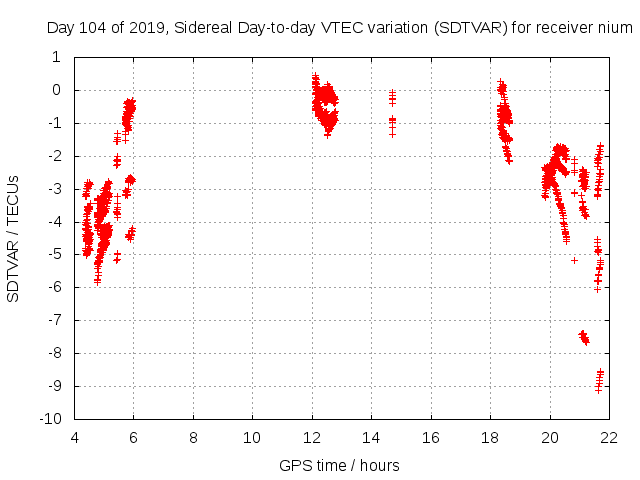 Day 104 of 2019, Sidereal Day-to-day VTEC variation (SDTVAR) for receiver nium

SDTVAR / TECUs

1
0
-1
-2
-3
-4
-5
-6
-7
-8
-9
-10

4 6 8 10 12 14 16 18 20 22

GPS time / hours